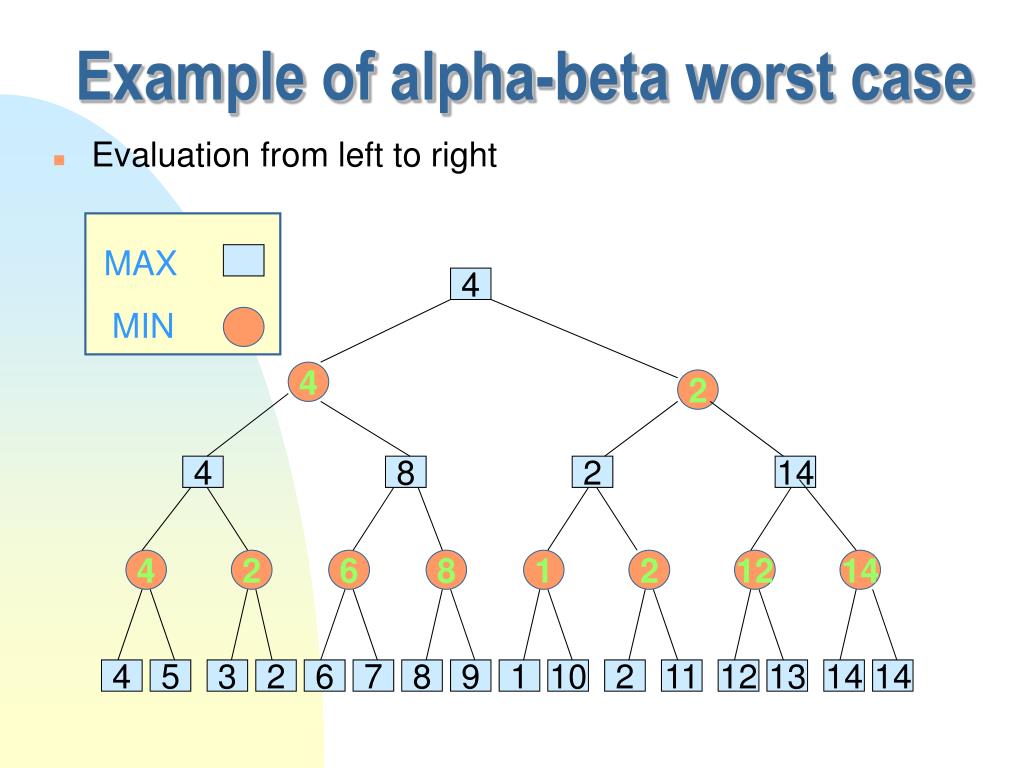 Example of alpha-beta worst case

Evaluation from left to right

MAX

MIN

4

4 2

4 8 2 14

4 2 6 8 1 2 12 14

4 5 3 2 6 7 8 9 1 10 2 11 12 13 14 14